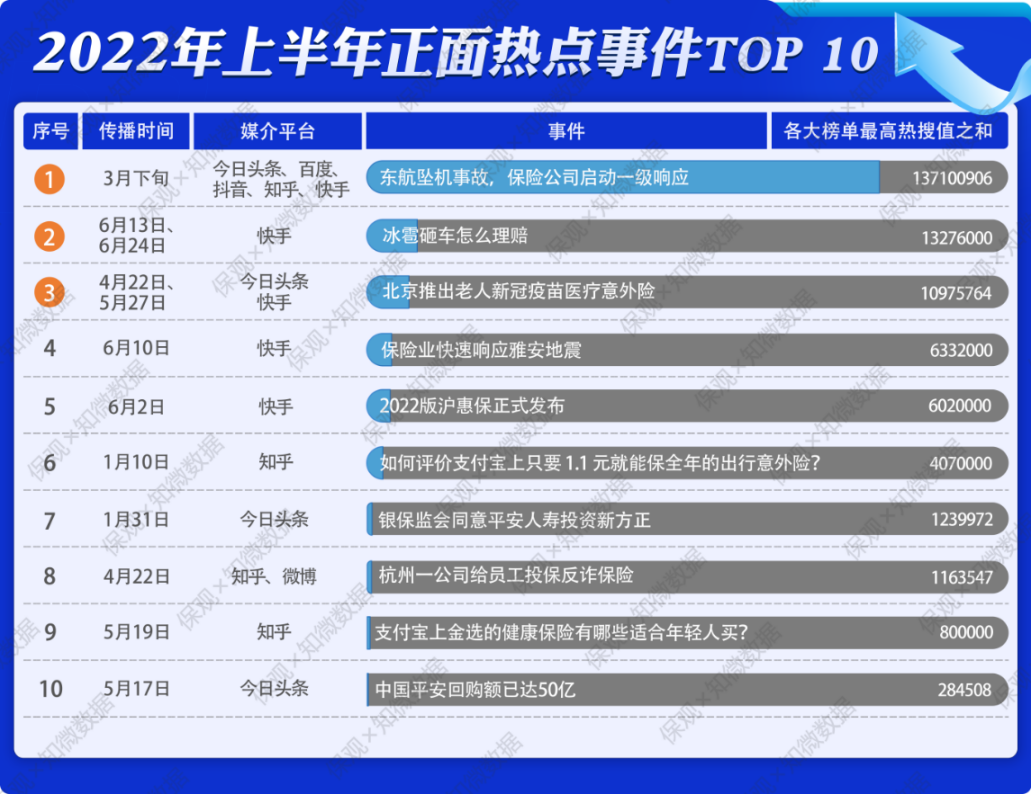 2022年上半年正面热点事件TOP 10

| 序号 | 传播时间 | 媒介平台 | 事件 | 各大榜单最高热搜值之和 |
|---|---|---|---|---|
| 1 | 3月下旬 | 今日头条、百度、抖音、知乎、快手 | 东航坠机事故，保险公司启动一级响应 | 137100906 |
| 2 | 6月13日、6月24日 | 快手 | 冰雹砸车怎么理赔 | 13276000 |
| 3 | 4月22日、5月27日 | 今日头条 快手 | 北京推出老人新冠疫苗医疗意外险 | 10975764 |
| 4 | 6月10日 | 快手 | 保险业快速响应雅安地震 | 6332000 |
| 5 | 6月2日 | 快手 | 2022版沪惠保正式发布 | 6020000 |
| 6 | 1月10日 | 知乎 | 如何评价支付宝上只要 1.1 元就能保全年的出行意外险？ | 4070000 |
| 7 | 1月31日 | 今日头条 | 银保监会同意平安人寿投资新方正 | 1239972 |
| 8 | 4月22日 | 知乎、微博 | 杭州一公司给员工投保反诈保险 | 1163547 |
| 9 | 5月19日 | 知乎 | 支付宝上金选的健康保险有哪些适合年轻人买？ | 800000 |
| 10 | 5月17日 | 今日头条 | 中国平安回购额已达50亿 | 284508 |

保观×知微数据